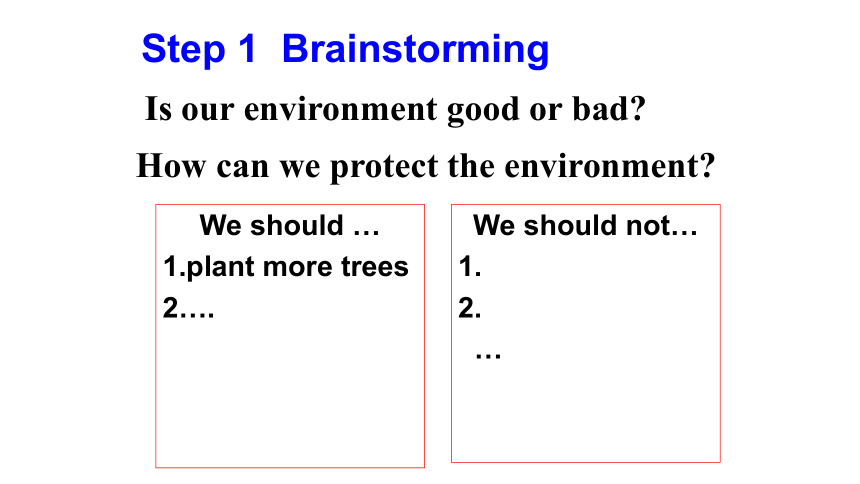 Step 1 Brainstorming

Is our environment good or bad?

How can we protect the environment?

We should …
1.plant more trees
2.…

We should not…
1.
2.
…